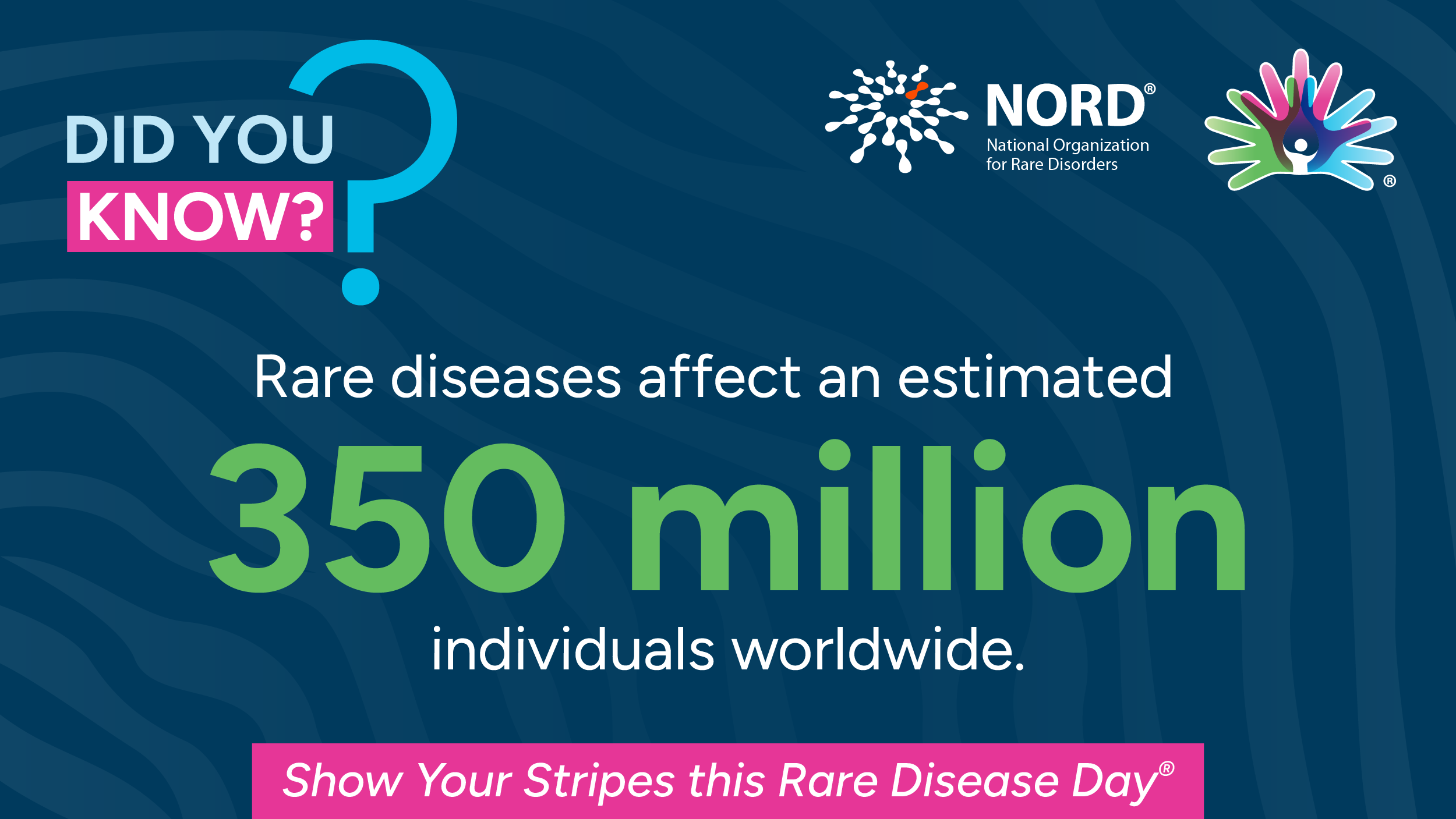 DID YOU KNOW?

NORD®
National Organization for Rare Disorders

®

Rare diseases affect an estimated

350 million

individuals worldwide.

Show Your Stripes this Rare Disease Day®